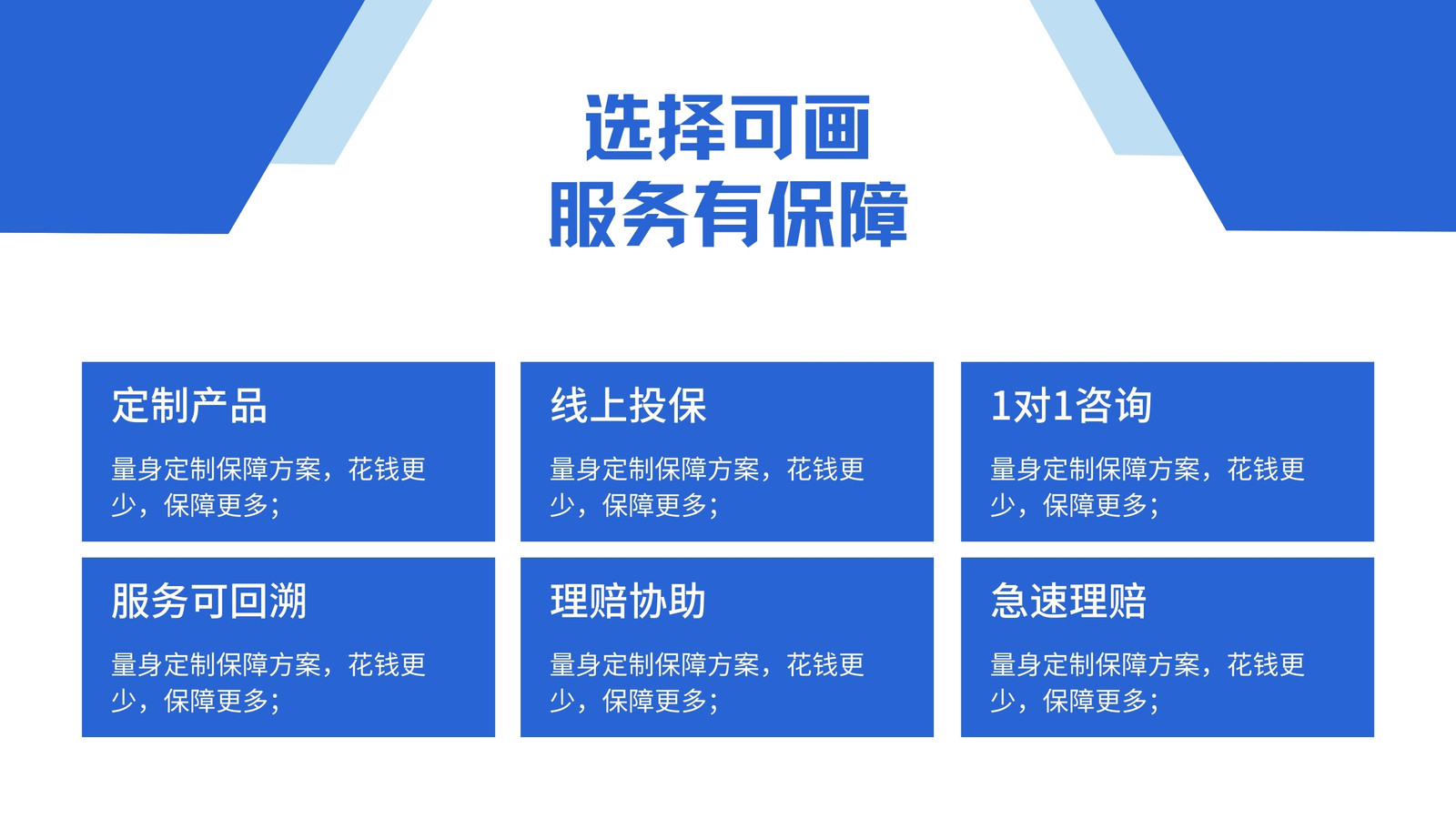 选择可画
服务有保障

定制产品

量身定制保障方案，花钱更少，保障更多；

线上投保

量身定制保障方案，花钱更少，保障更多；

1对1咨询

量身定制保障方案，花钱更少，保障更多；

服务可回溯

量身定制保障方案，花钱更少，保障更多；

理赔协助

量身定制保障方案，花钱更少，保障更多；

急速理赔

量身定制保障方案，花钱更少，保障更多；